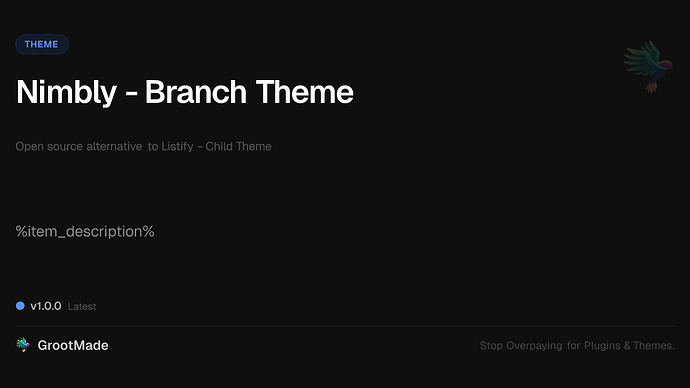 THEME

Nimbly - Branch Theme

Open source alternative to Listify - Child Theme

%item_description%

v1.0.0 Latest

GrootMade

Stop Overpaying for Plugins & Themes.